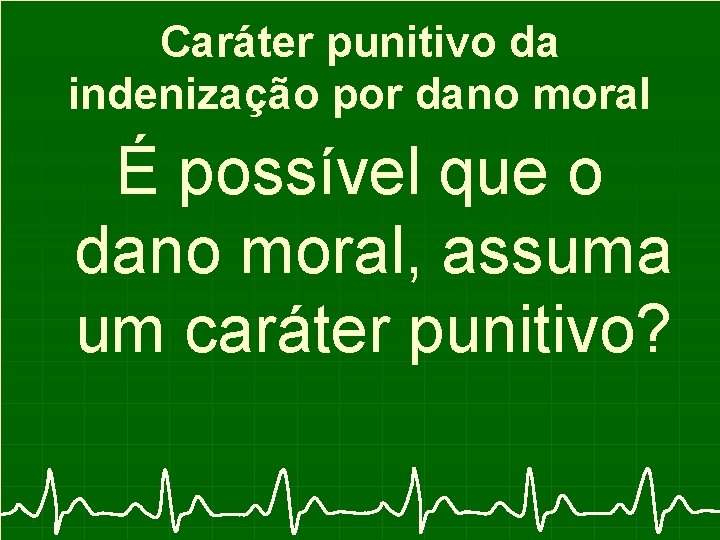 Caráter punitivo da indenização por dano moral

É possível que o dano moral, assuma um caráter punitivo?